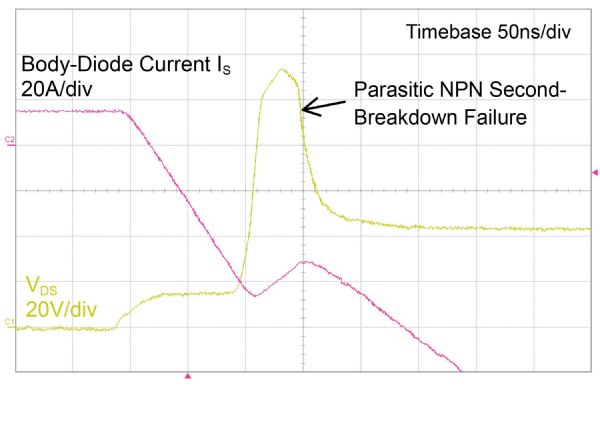 Timebase 50ns/div

Body-Diode Current $I_S$
20A/div

Parasitic NPN Second-Breakdown Failure

C2

$V_{DS}$
20V/div

C1